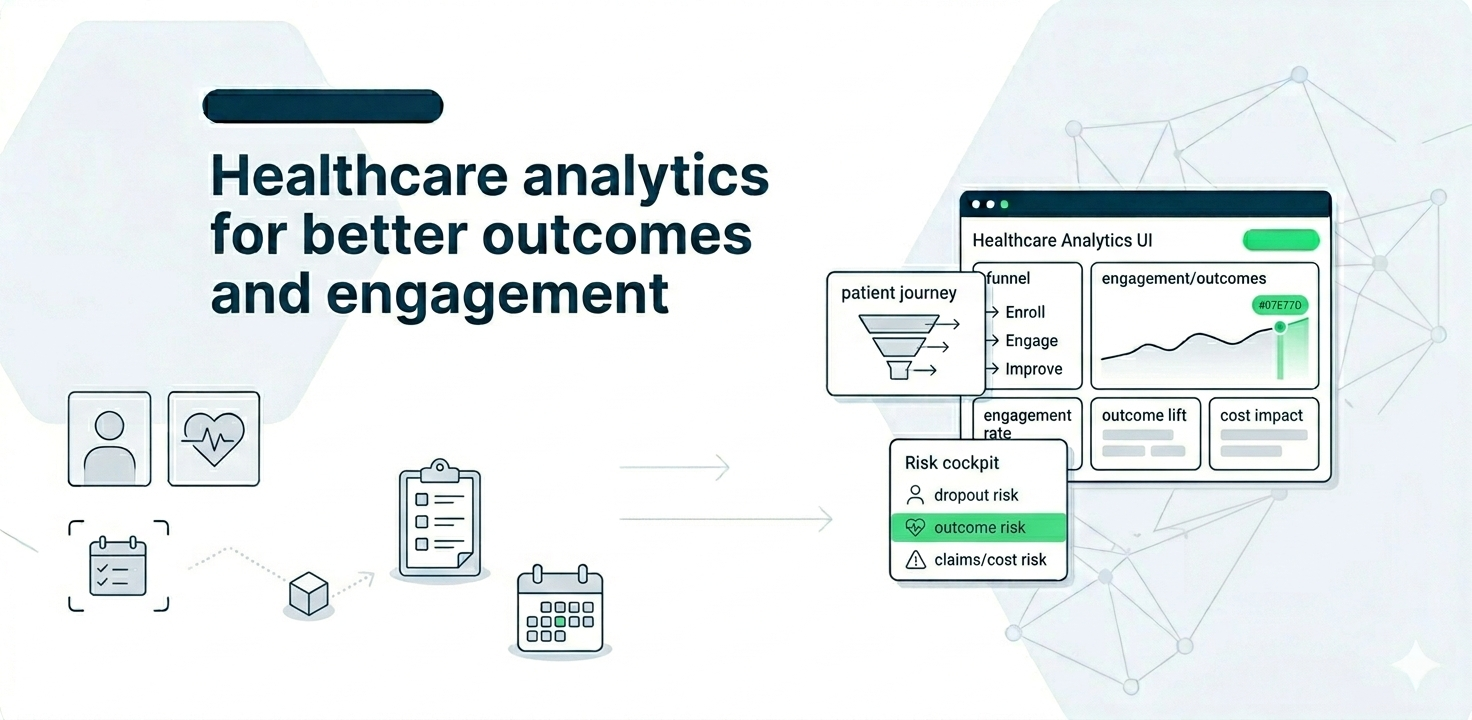 Healthcare analytics for better outcomes and engagement

Healthcare Analytics UI

patient journey

funnel
Enroll
Engage
Improve

engagement/outcomes
#07E77D

engagement rate

outcome lift

cost impact

Risk cockpit
dropout risk
outcome risk
claims/cost risk